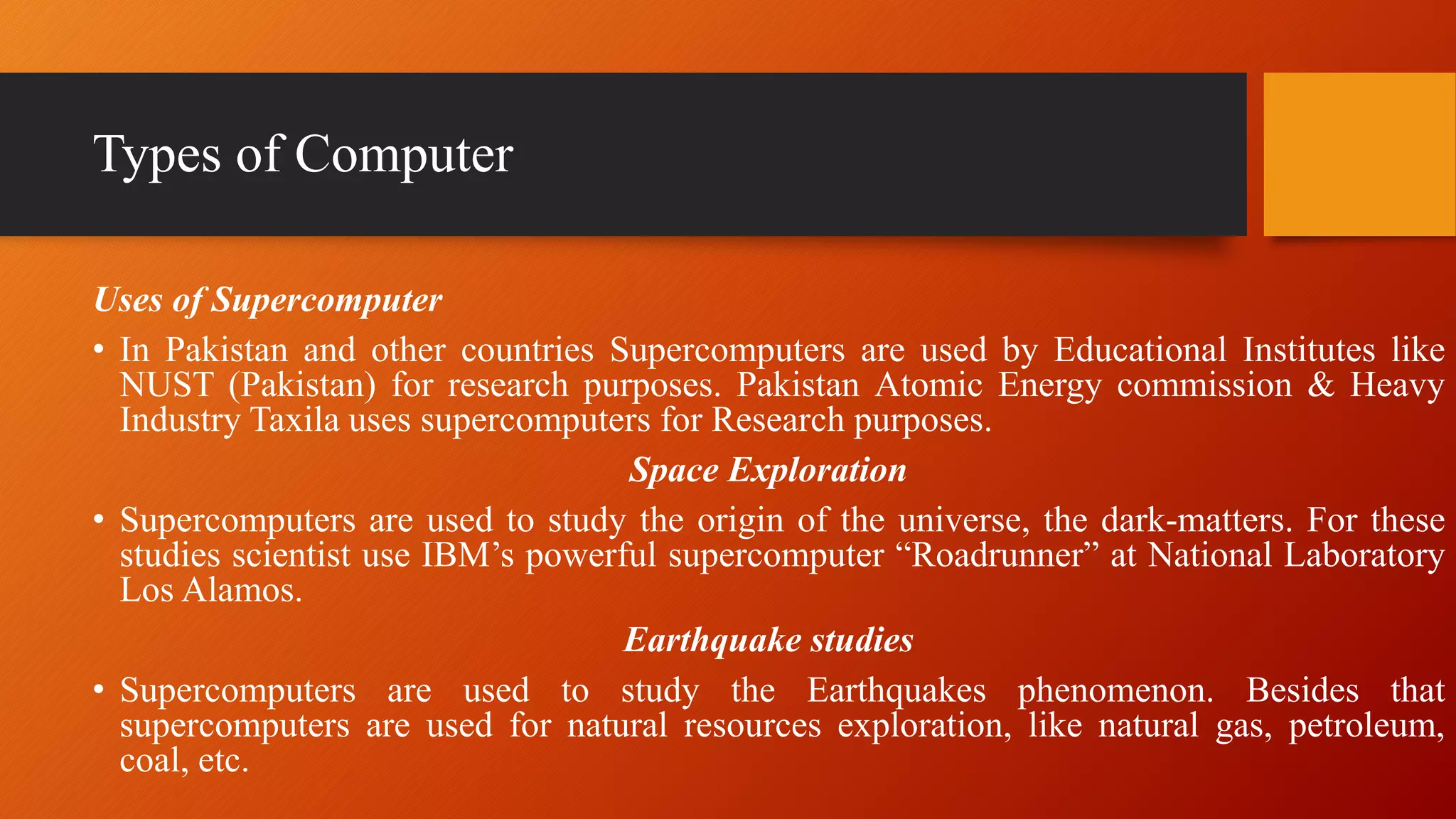 Types of Computer

Uses of Supercomputer

• In Pakistan and other countries Supercomputers are used by Educational Institutes like NUST (Pakistan) for research purposes. Pakistan Atomic Energy commission & Heavy Industry Taxila uses supercomputers for Research purposes.

Space Exploration

• Supercomputers are used to study the origin of the universe, the dark-matters. For these studies scientist use IBM's powerful supercomputer "Roadrunner" at National Laboratory Los Alamos.

Earthquake studies

• Supercomputers are used to study the Earthquakes phenomenon. Besides that supercomputers are used for natural resources exploration, like natural gas, petroleum, coal, etc.